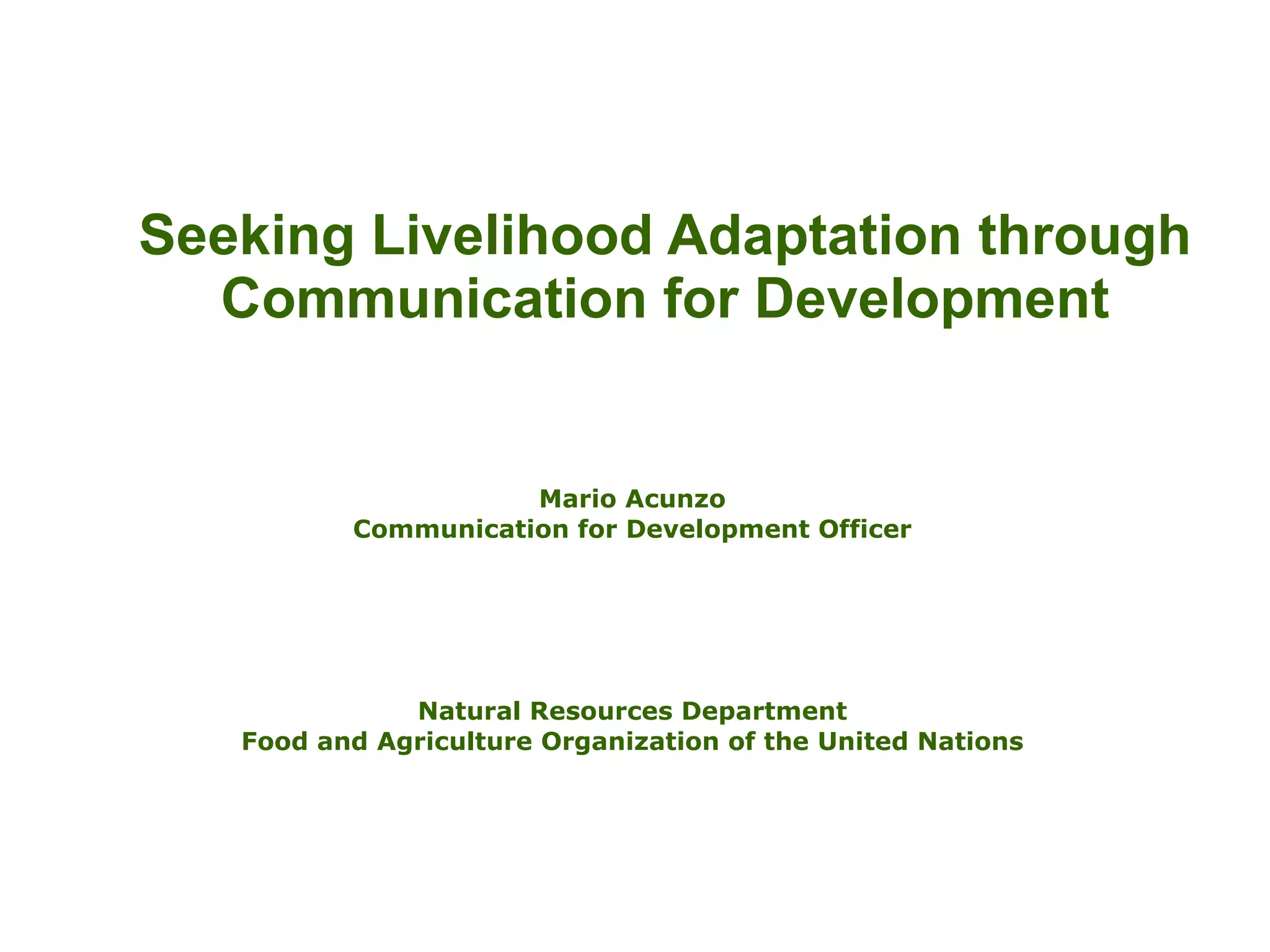 Seeking Livelihood Adaptation through Communication for Development

Mario Acunzo
Communication for Development Officer

Natural Resources Department
Food and Agriculture Organization of the United Nations